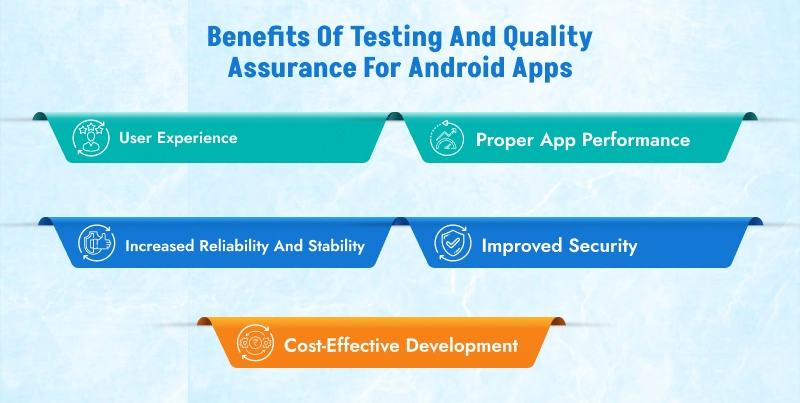 Benefits Of Testing And Quality Assurance For Android Apps

User Experience

Proper App Performance

Increased Reliability And Stability

Improved Security

Cost-Effective Development